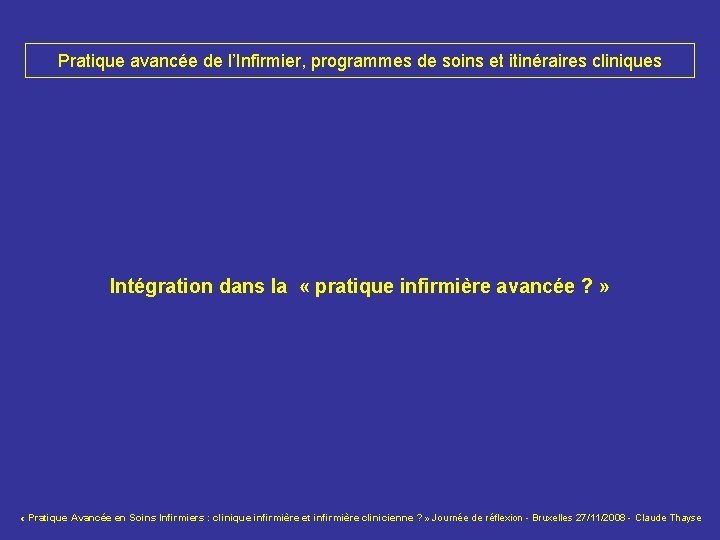 Pratique avancée de l'Infirmier, programmes de soins et itinéraires cliniques

Intégration dans la « pratique infirmière avancée ? »

« Pratique Avancée en Soins Infirmiers : clinique infirmière et infirmière clinicienne ? » Journée de réflexion - Bruxelles 27/11/2008 - Claude Thayse